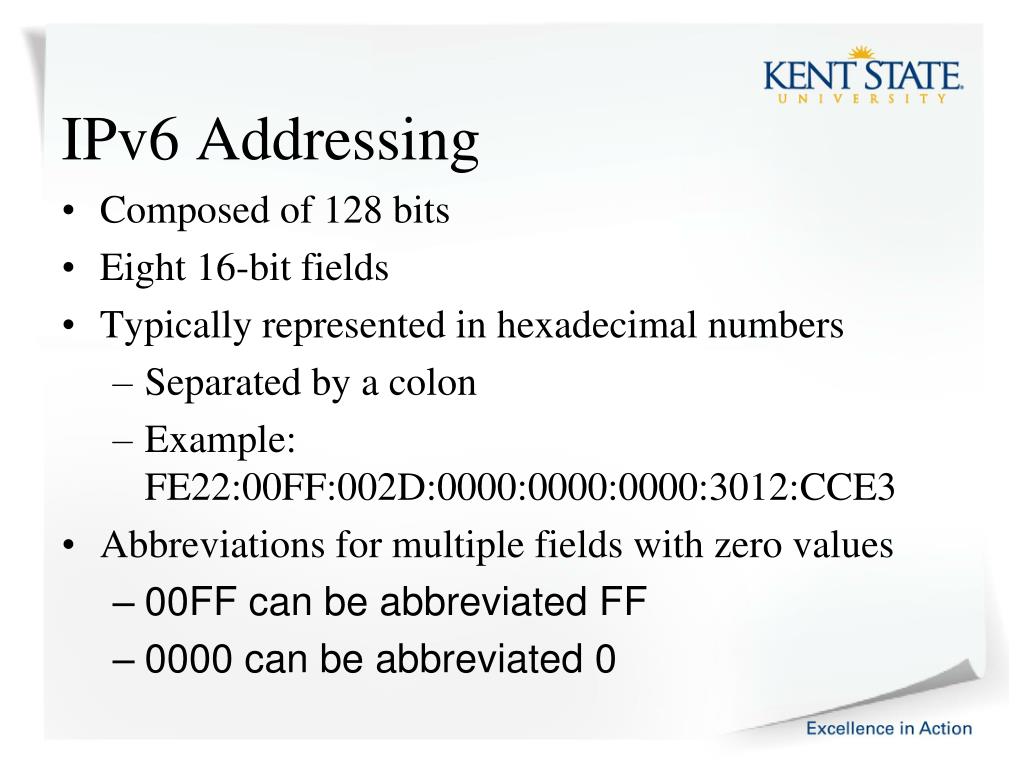 KENT STATE.
UNIVERSITY

IPv6 Addressing

• Composed of 128 bits
• Eight 16-bit fields
• Typically represented in hexadecimal numbers
– Separated by a colon
– Example: FE22:00FF:002D:0000:0000:0000:3012:CCE3
• Abbreviations for multiple fields with zero values
– 00FF can be abbreviated FF
– 0000 can be abbreviated 0

Excellence in Action